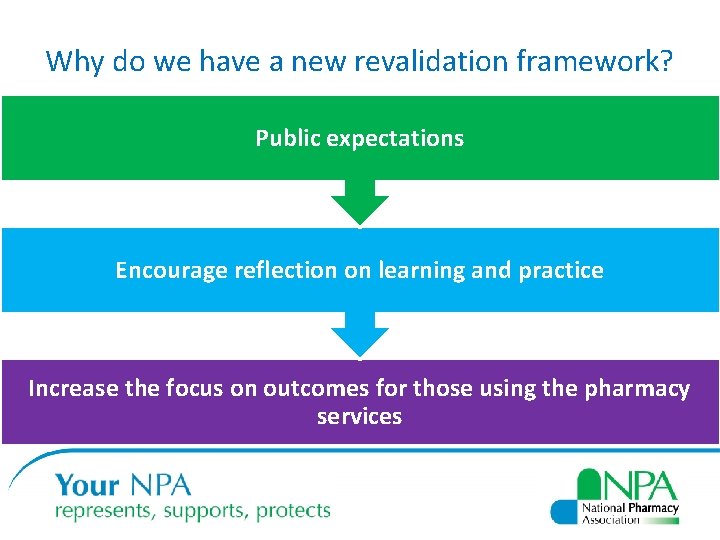 Why do we have a new revalidation framework?

Public expectations

Encourage reflection on learning and practice

Increase the focus on outcomes for those using the pharmacy services

Your NPA
represents, supports, protects

NPA
National Pharmacy Association